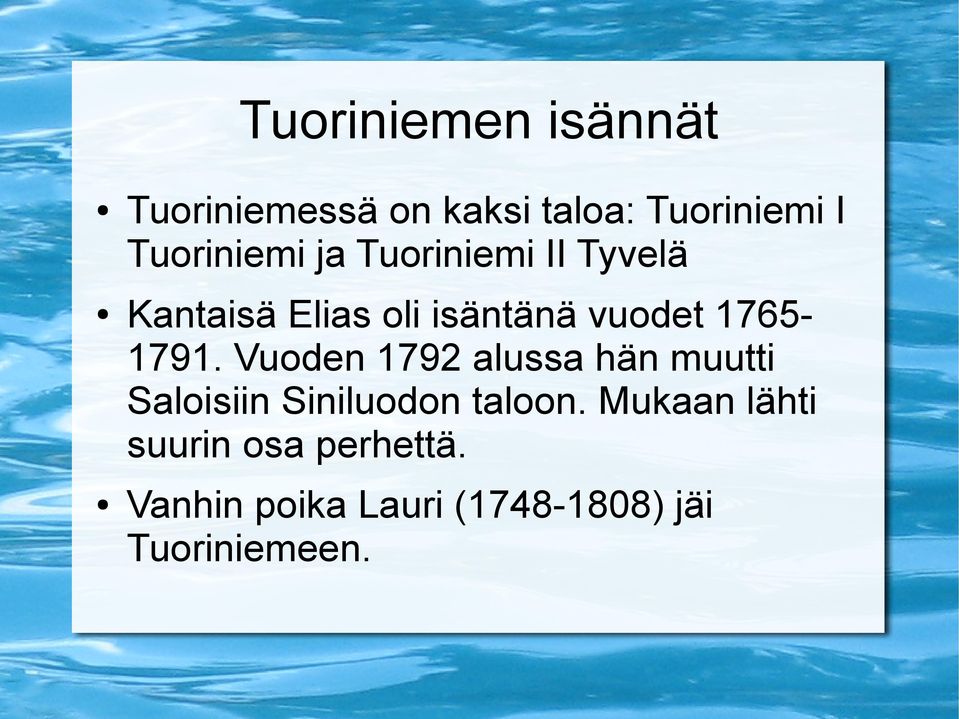 Tuoriniemen isännät

• Tuoriniemessä on kaksi taloa: Tuoriniemi I Tuoriniemi ja Tuoriniemi II Tyvelä

• Kantaisä Elias oli isäntänä vuodet 1765-1791. Vuoden 1792 alussa hän muutti Saloisiin Siniluodon taloon. Mukaan lähti suurin osa perhettä.

• Vanhin poika Lauri (1748-1808) jäi Tuoriniemeen.